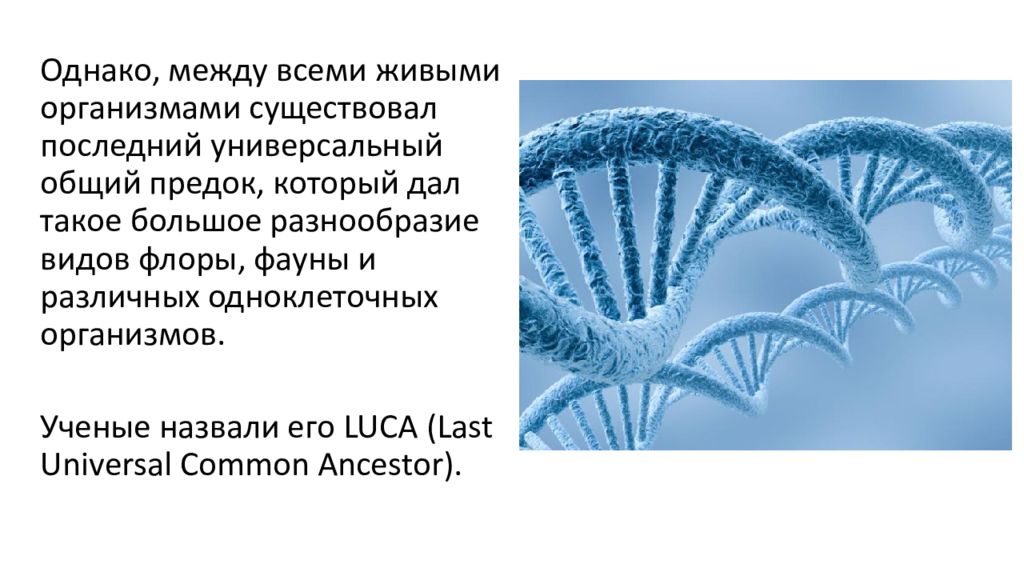 Однако, между всеми живыми организмами существовал последний универсальный общий предок, который дал такое большое разнообразие видов флоры, фауны и различных одноклеточных организмов.

Ученые назвали его LUCA (Last Universal Common Ancestor).